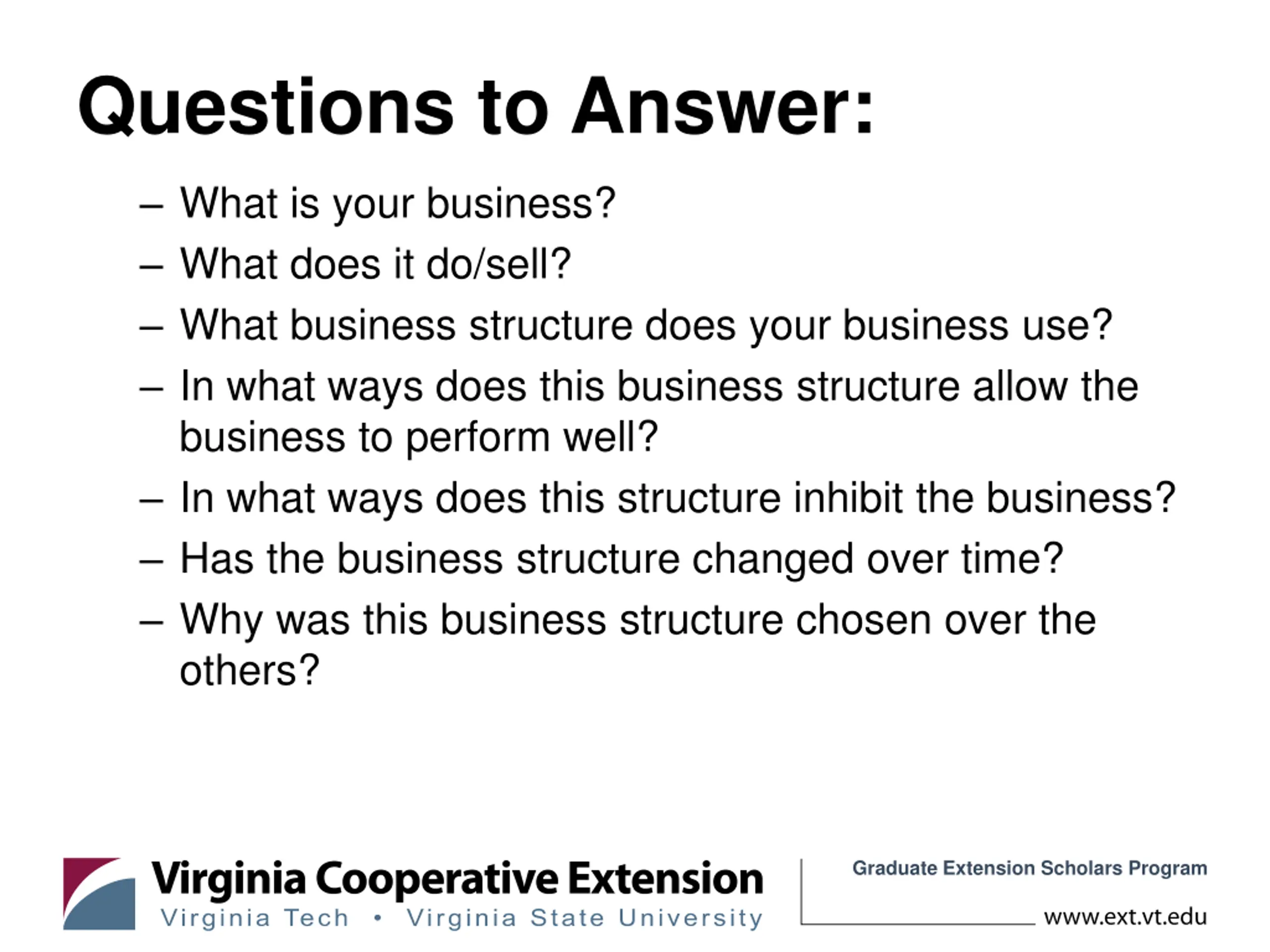 Questions to Answer:

– What is your business?
– What does it do/sell?
– What business structure does your business use?
– In what ways does this business structure allow the business to perform well?
– In what ways does this structure inhibit the business?
– Has the business structure changed over time?
– Why was this business structure chosen over the others?

Virginia Cooperative Extension
Virginia Tech • Virginia State University

Graduate Extension Scholars Program

www.ext.vt.edu